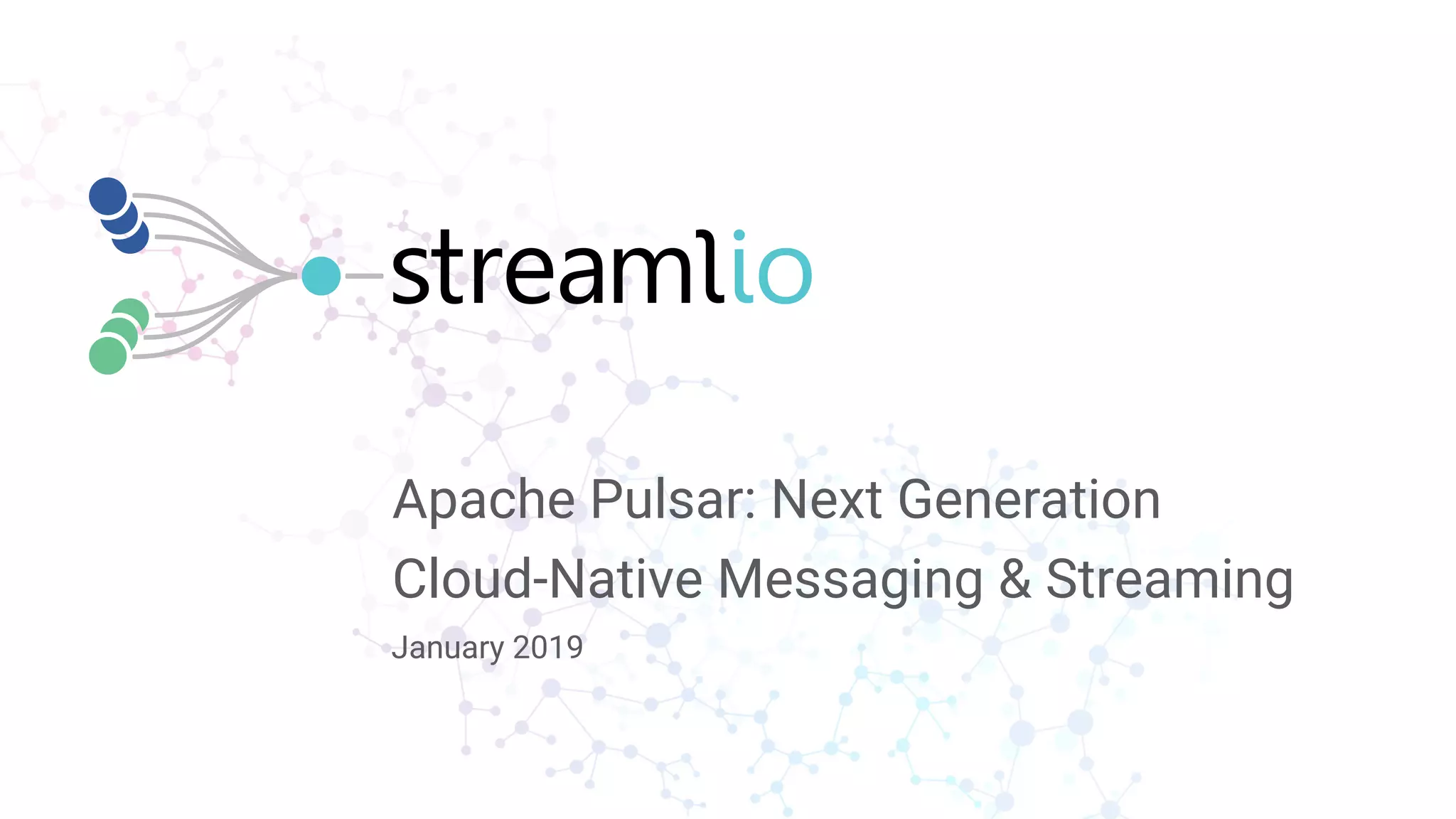 streamlio

Apache Pulsar: Next Generation Cloud-Native Messaging & Streaming

January 2019